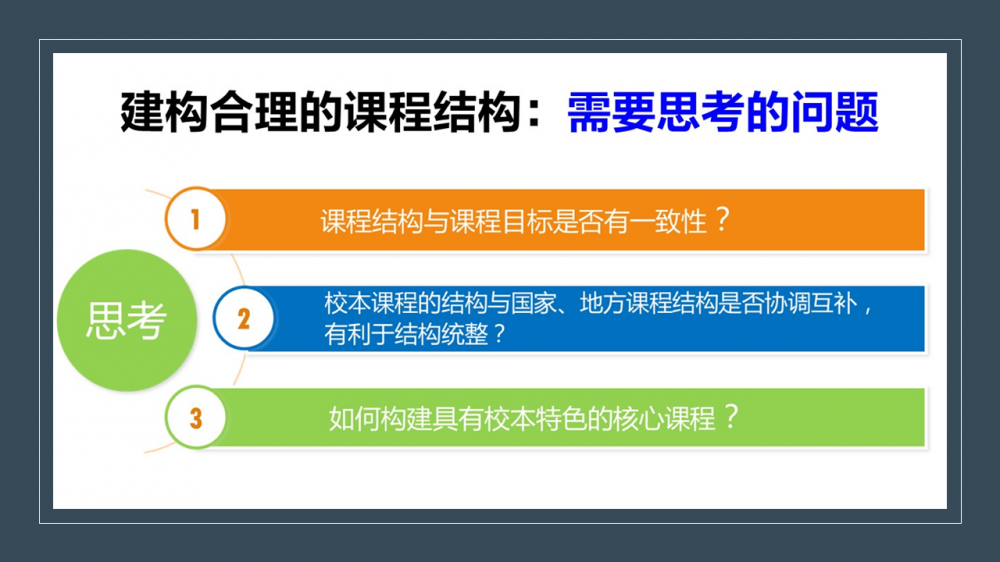 建构合理的课程结构：需要思考的问题

思考

1 课程结构与课程目标是否有一致性？

2 校本课程的结构与国家、地方课程结构是否协调互补，有利于结构统整？

3 如何构建具有校本特色的核心课程？